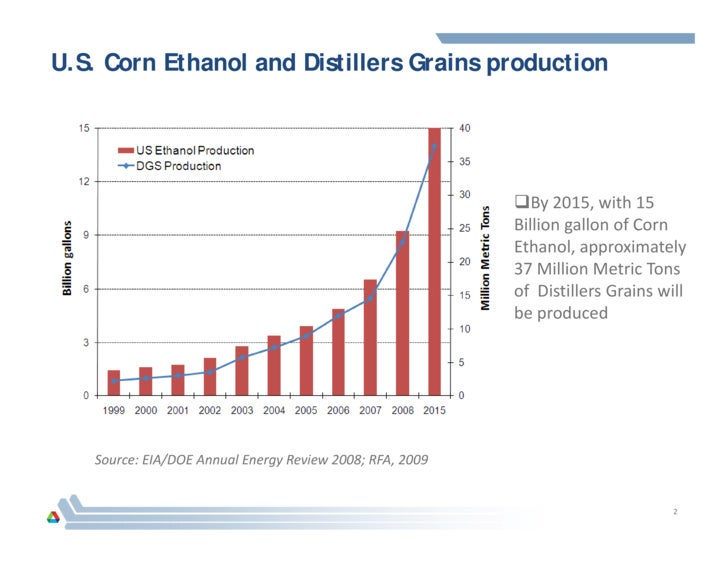 U.S. Corn Ethanol and Distillers Grains production

US Ethanol Production
DGS Production

Billion gallons
15
12
9
6
3
0

Million Metric Tons
40
35
30
25
20
15
10
5
0

1999 2000 2001 2002 2003 2004 2005 2006 2007 2008 2015

❑By 2015, with 15 Billion gallon of Corn Ethanol, approximately 37 Million Metric Tons of Distillers Grains will be produced

Source: EIA/DOE Annual Energy Review 2008; RFA, 2009

2